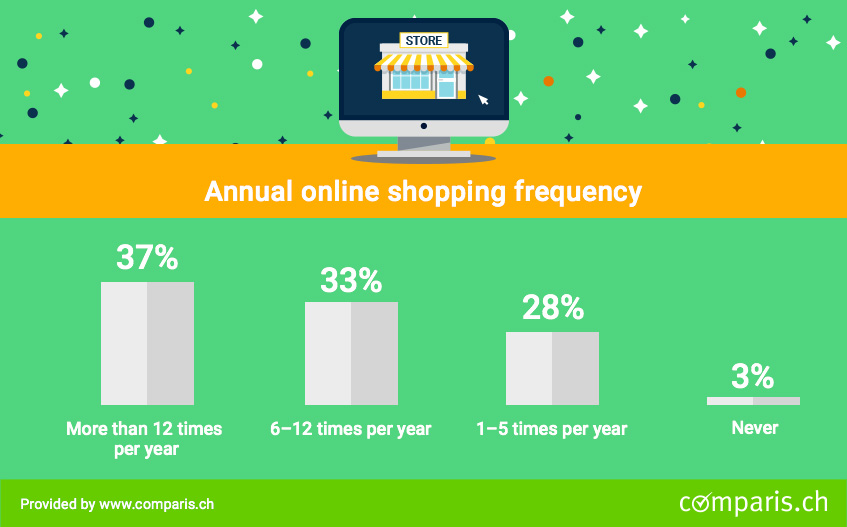 STORE

Annual online shopping frequency

37%
More than 12 times per year

33%
6–12 times per year

28%
1–5 times per year

3%
Never

Provided by www.comparis.ch

comparis.ch